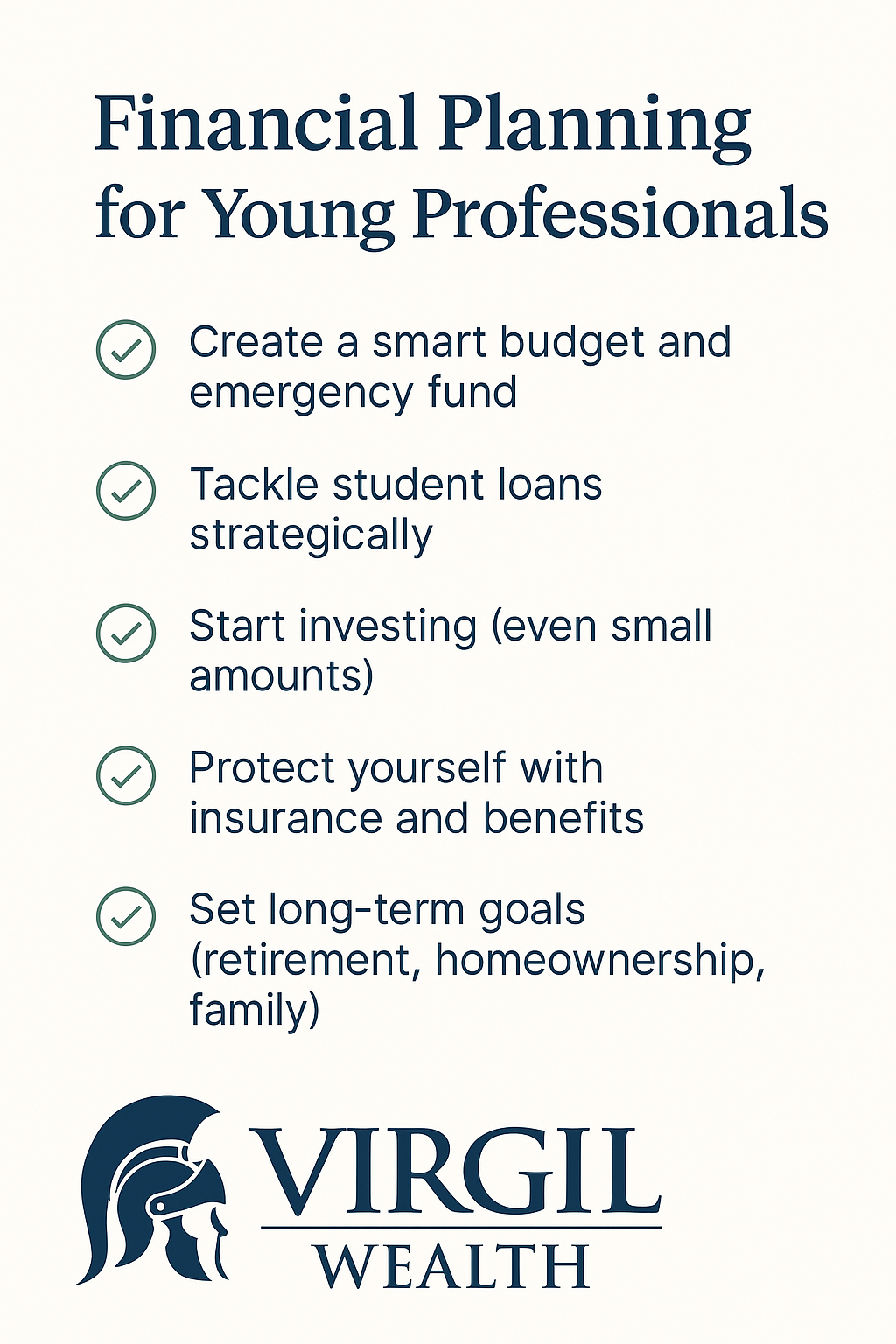 Financial Planning for Young Professionals

Create a smart budget and emergency fund

Tackle student loans strategically

Start investing (even small amounts)

Protect yourself with insurance and benefits

Set long-term goals (retirement, homeownership, family)

VIRGIL
WEALTH